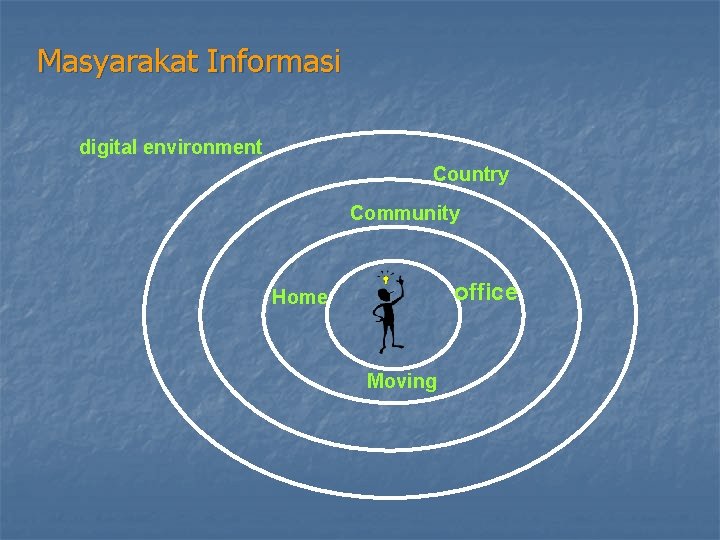 Masyarakat Informasi

digital environment

Country

Community

Home

office

Moving